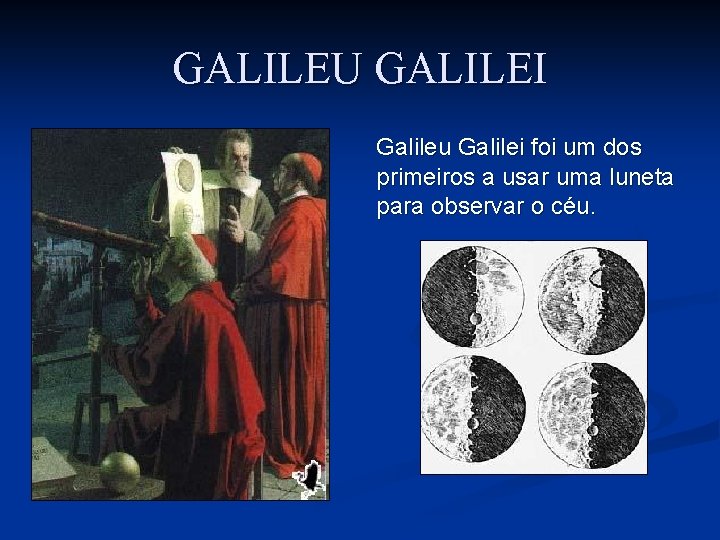 GALILEU GALILEI

Galileu Galilei foi um dos primeiros a usar uma luneta para observar o céu.